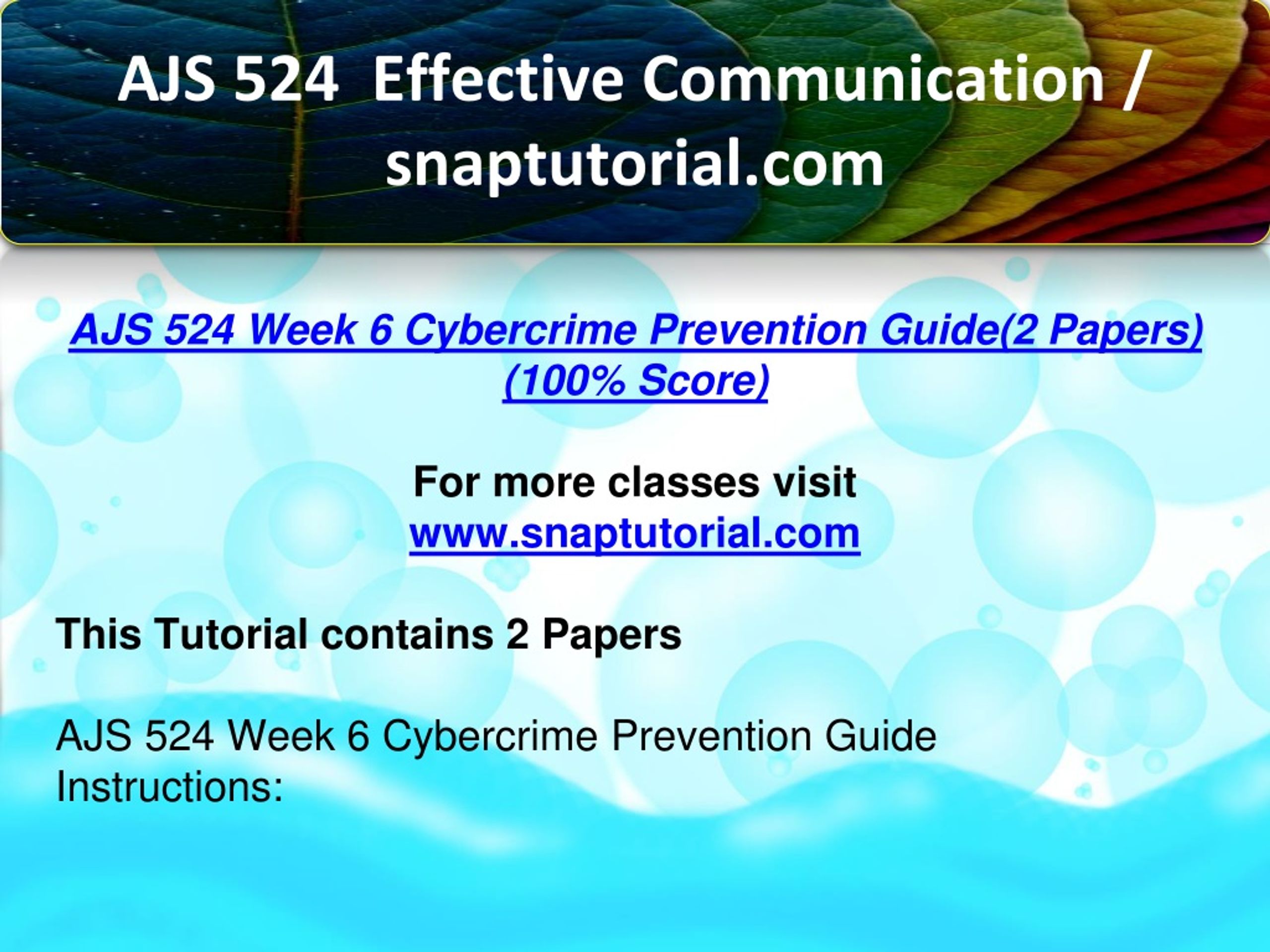 AJS 524 Effective Communication / snaptutorial.com

AJS 524 Week 6 Cybercrime Prevention Guide(2 Papers) (100% Score)

For more classes visit
www.snaptutorial.com

This Tutorial contains 2 Papers

AJS 524 Week 6 Cybercrime Prevention Guide
Instructions: